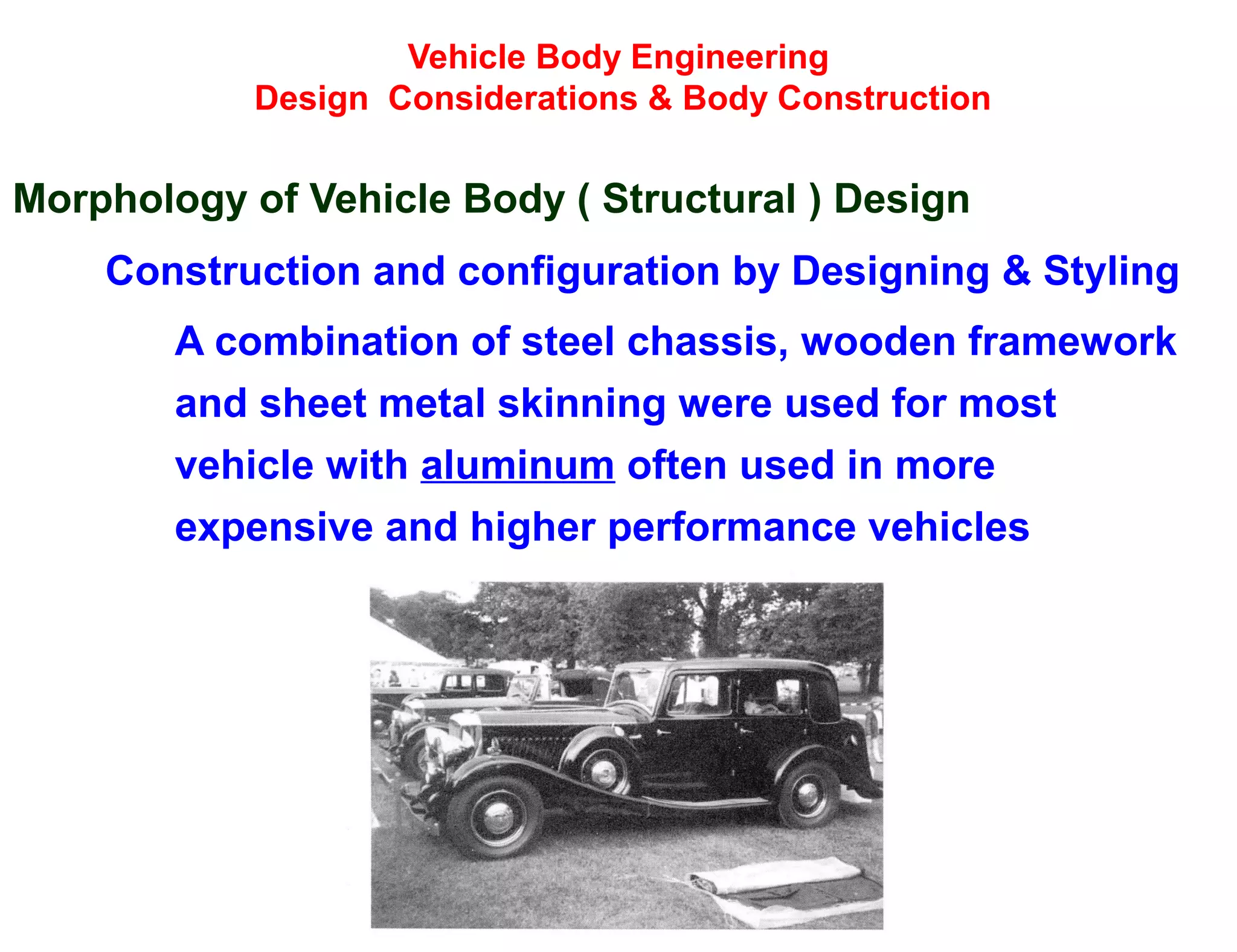 Vehicle Body Engineering
Design Considerations & Body Construction

Morphology of Vehicle Body ( Structural ) Design

Construction and configuration by Designing & Styling

A combination of steel chassis, wooden framework and sheet metal skinning were used for most vehicle with aluminum often used in more expensive and higher performance vehicles